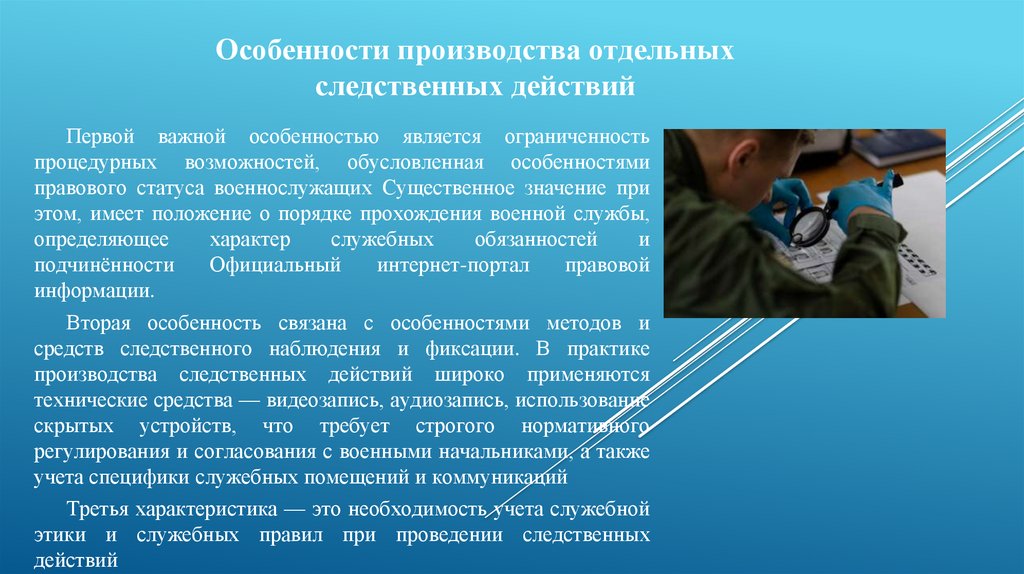 Особенности производства отдельных следственных действий

Первой важной особенностью является ограниченность процедурных возможностей, обусловленная особенностями правового статуса военнослужащих Существенное значение при этом, имеет положение о порядке прохождения военной службы, определяющее характер служебных обязанностей и подчинённости Официальный интернет-портал правовой информации.

Вторая особенность связана с особенностями методов и средств следственного наблюдения и фиксации. В практике производства следственных действий широко применяются технические средства — видеозапись, аудиозапись, использование скрытых устройств, что требует строгого нормативного регулирования и согласования с военными начальниками, а также учета специфики служебных помещений и коммуникаций

Третья характеристика — это необходимость учета служебной этики и служебных правил при проведении следственных действий